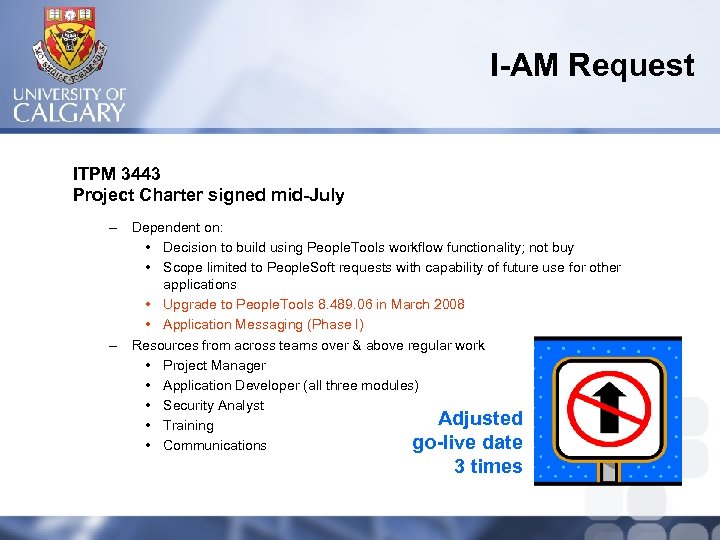 UNIVERSITY OF CALGARY

I-AM Request

ITPM 3443
Project Charter signed mid-July

– Dependent on:
• Decision to build using PeopleTools workflow functionality; not buy
• Scope limited to PeopleSoft requests with capability of future use for other applications
• Upgrade to PeopleTools 8.489.06 in March 2008
• Application Messaging (Phase I)

– Resources from across teams over & above regular work
• Project Manager
• Application Developer (all three modules)
• Security Analyst
• Training
• Communications

Adjusted go-live date 3 times